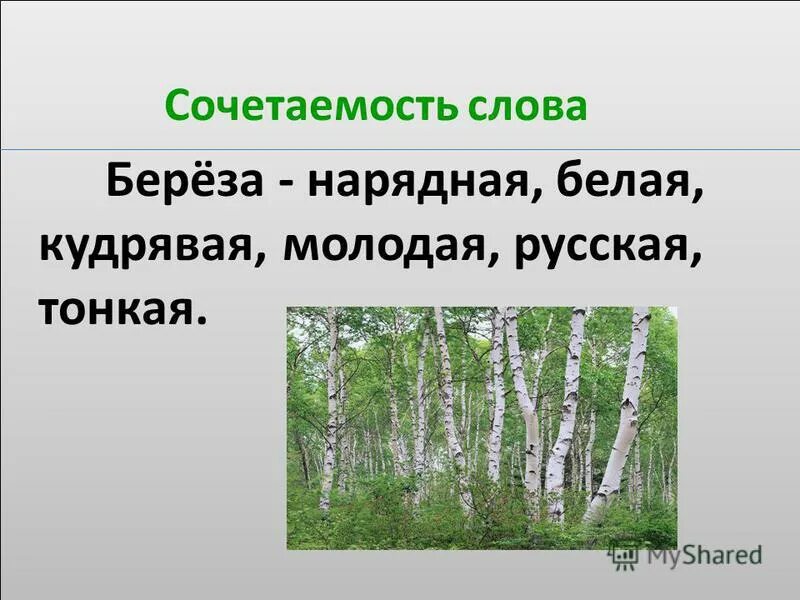 Сочетаемость слова

Берёза - нарядная, белая, кудрявая, молодая, русская, тонкая.

MyShared